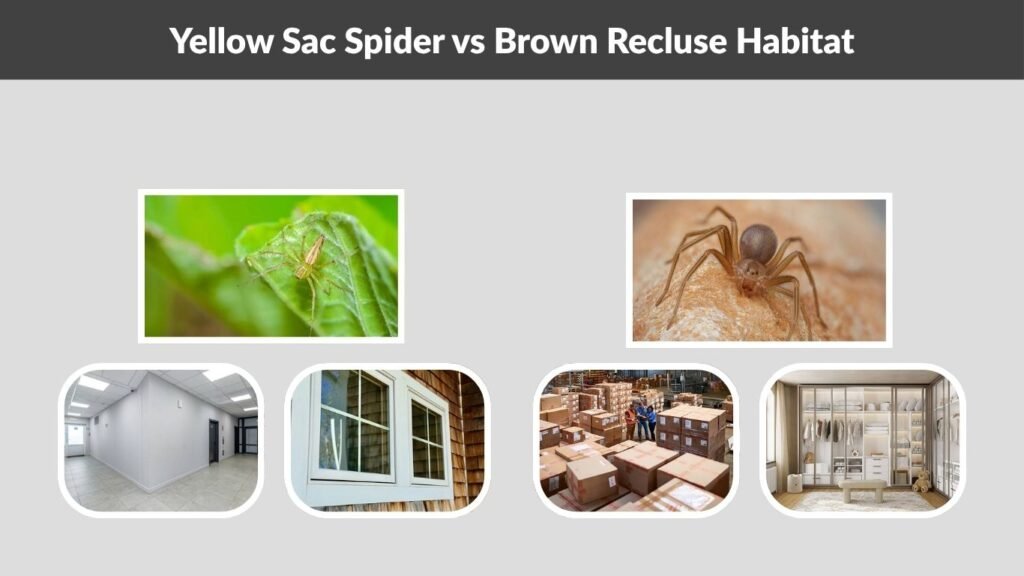 Yellow Sac Spider vs Brown Recluse Habitat